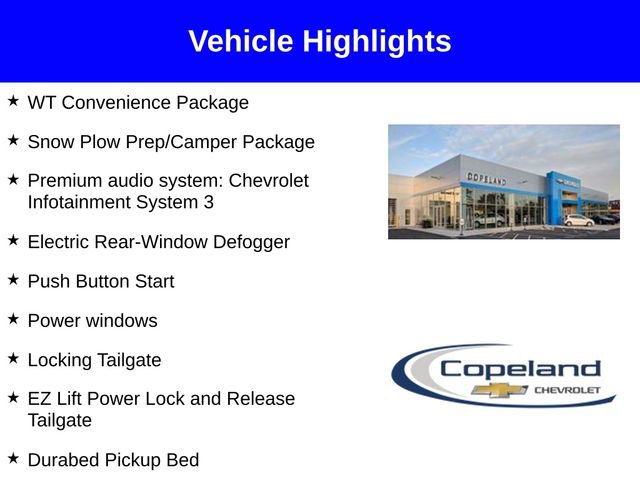 Vehicle Highlights

★ WT Convenience Package

★ Snow Plow Prep/Camper Package

★ Premium audio system: Chevrolet Infotainment System 3

★ Electric Rear-Window Defogger

★ Push Button Start

★ Power windows

★ Locking Tailgate

★ EZ Lift Power Lock and Release Tailgate

★ Durabed Pickup Bed

COPELAND

Copeland CHEVROLET